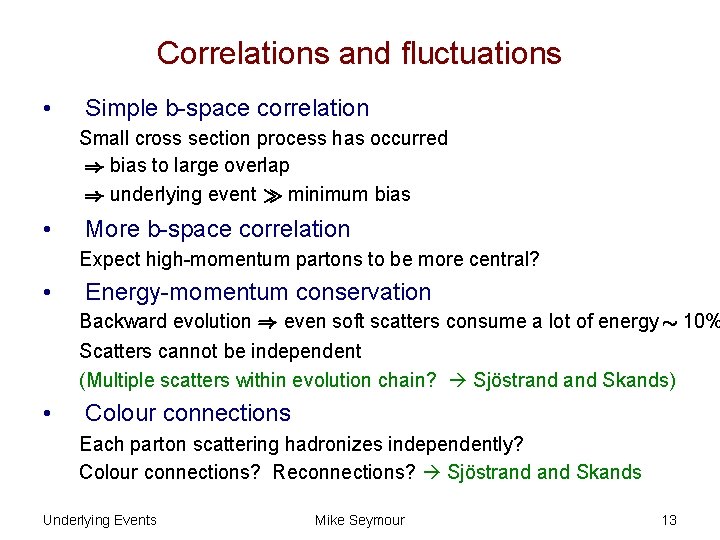 Correlations and fluctuations

• Simple b-space correlation

Small cross section process has occurred

$\Rightarrow$ bias to large overlap

$\Rightarrow$ underlying event $\gg$ minimum bias

• More b-space correlation

Expect high-momentum partons to be more central?

• Energy-momentum conservation

Backward evolution $\Rightarrow$ even soft scatters consume a lot of energy $\sim$ 10%

Scatters cannot be independent

(Multiple scatters within evolution chain? → Sjöstrand and Skands)

• Colour connections

Each parton scattering hadronizes independently?

Colour connections? Reconnections? → Sjöstrand and Skands

Underlying Events Mike Seymour 13